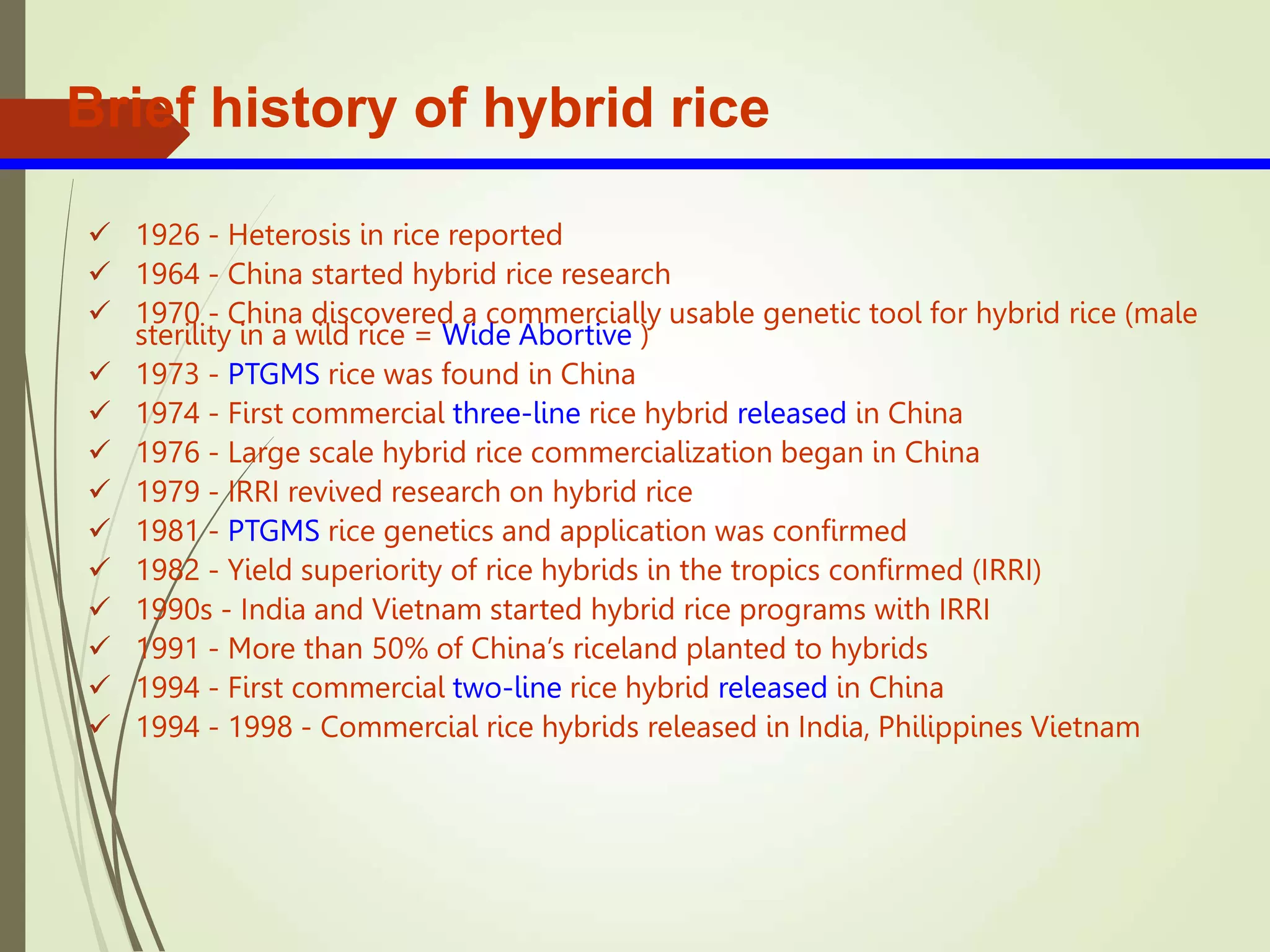 Brief history of hybrid rice

✓ 1926 - Heterosis in rice reported
✓ 1964 - China started hybrid rice research
✓ 1970 - China discovered a commercially usable genetic tool for hybrid rice (male sterility in a wild rice = Wide Abortive )
✓ 1973 - PTGMS rice was found in China
✓ 1974 - First commercial three-line rice hybrid released in China
✓ 1976 - Large scale hybrid rice commercialization began in China
✓ 1979 - IRRI revived research on hybrid rice
✓ 1981 - PTGMS rice genetics and application was confirmed
✓ 1982 - Yield superiority of rice hybrids in the tropics confirmed (IRRI)
✓ 1990s - India and Vietnam started hybrid rice programs with IRRI
✓ 1991 - More than 50% of China's riceland planted to hybrids
✓ 1994 - First commercial two-line rice hybrid released in China
✓ 1994 - 1998 - Commercial rice hybrids released in India, Philippines Vietnam